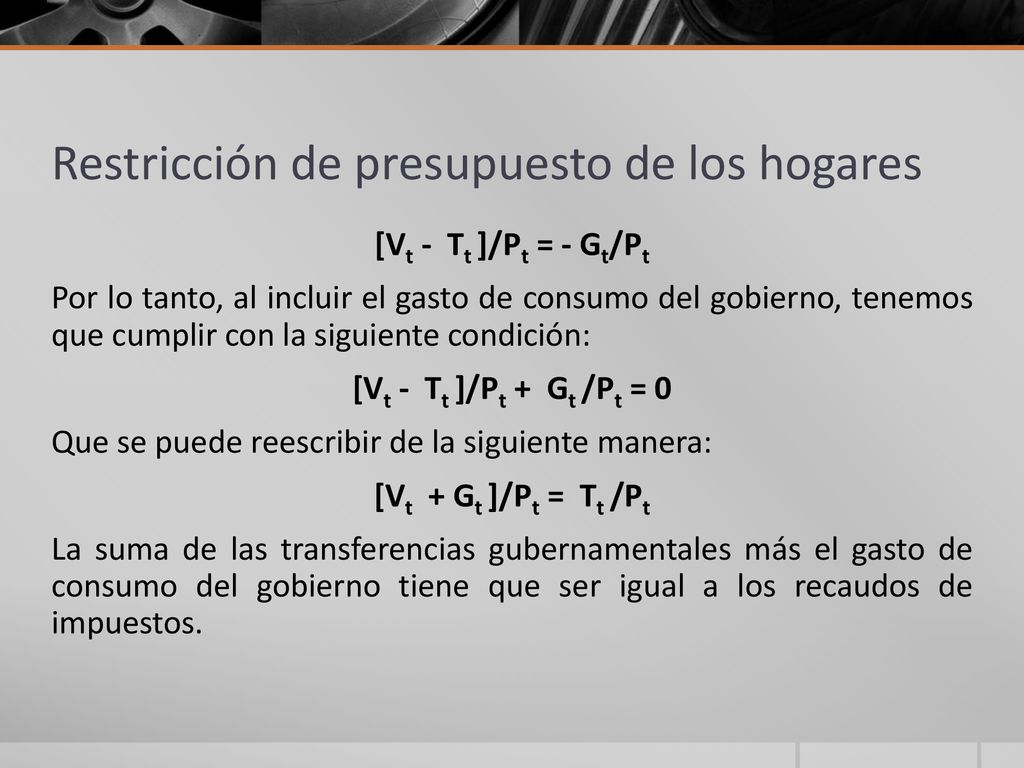 Restricción de presupuesto de los hogares

$[V_t - T_t]/P_t = - G_t/P_t$

Por lo tanto, al incluir el gasto de consumo del gobierno, tenemos que cumplir con la siguiente condición:

$[V_t - T_t]/P_t + G_t/P_t = 0$

Que se puede reescribir de la siguiente manera:

$[V_t + G_t]/P_t = T_t/P_t$

La suma de las transferencias gubernamentales más el gasto de consumo del gobierno tiene que ser igual a los recaudos de impuestos.